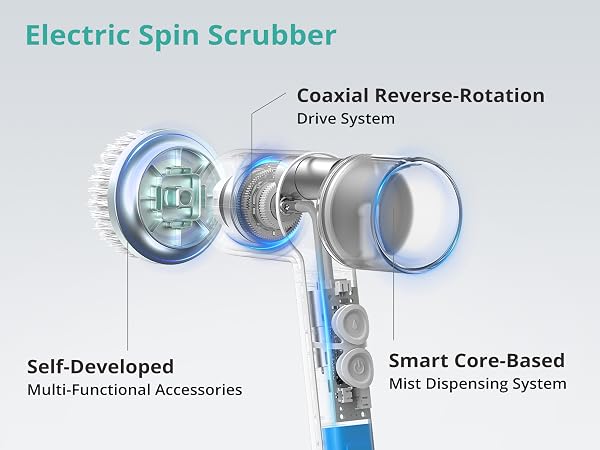 Electric Spin Scrubber

Coaxial Reverse-Rotation
Drive System

Self-Developed
Multi-Functional Accessories

Smart Core-Based
Mist Dispensing System